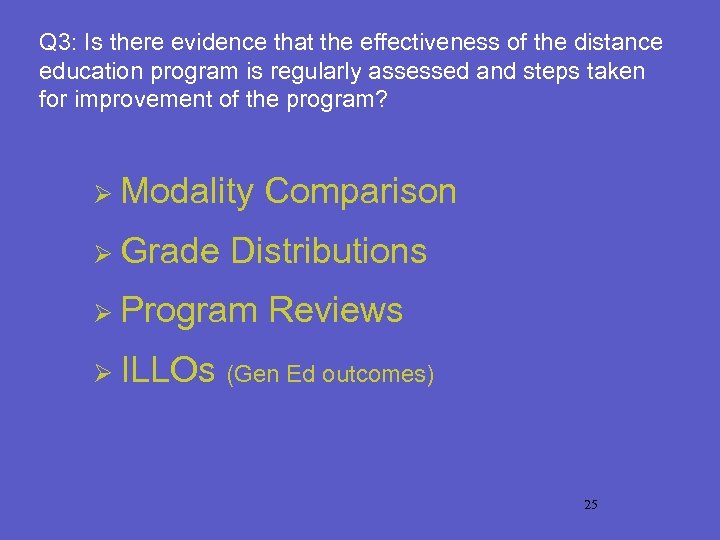 Q3: Is there evidence that the effectiveness of the distance education program is regularly assessed and steps taken for improvement of the program?

➢ Modality Comparison

➢ Grade Distributions

➢ Program Reviews

➢ ILLOs (Gen Ed outcomes)

25